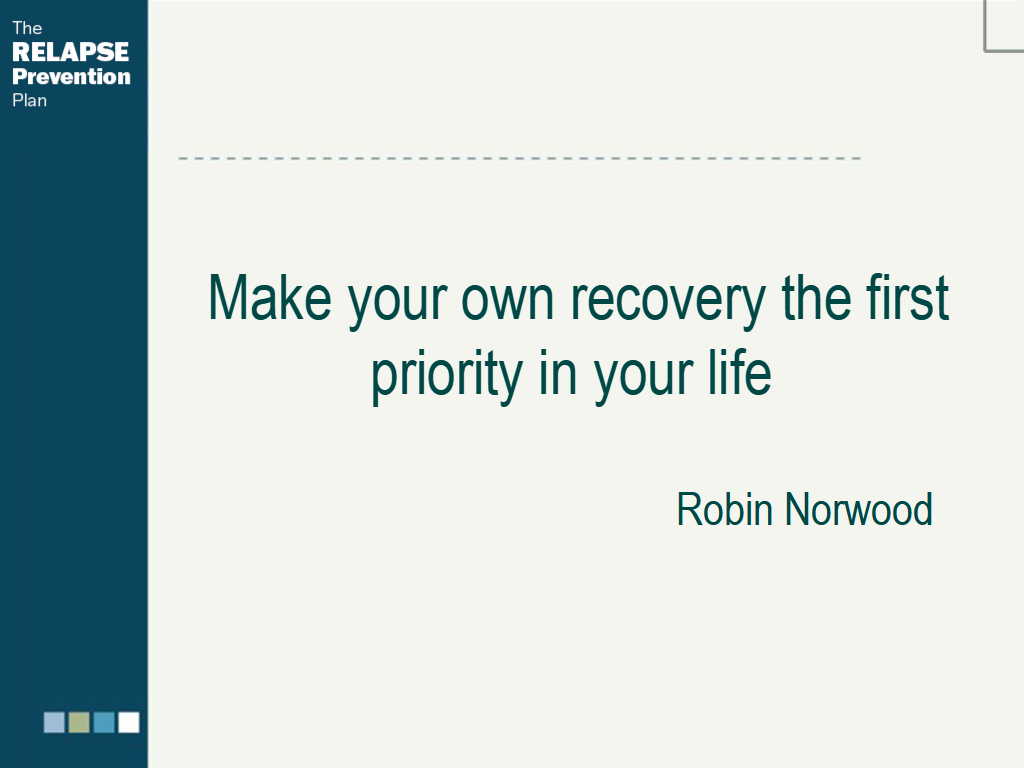 The
RELAPSE
Prevention
Plan

Make your own recovery the first priority in your life

Robin Norwood